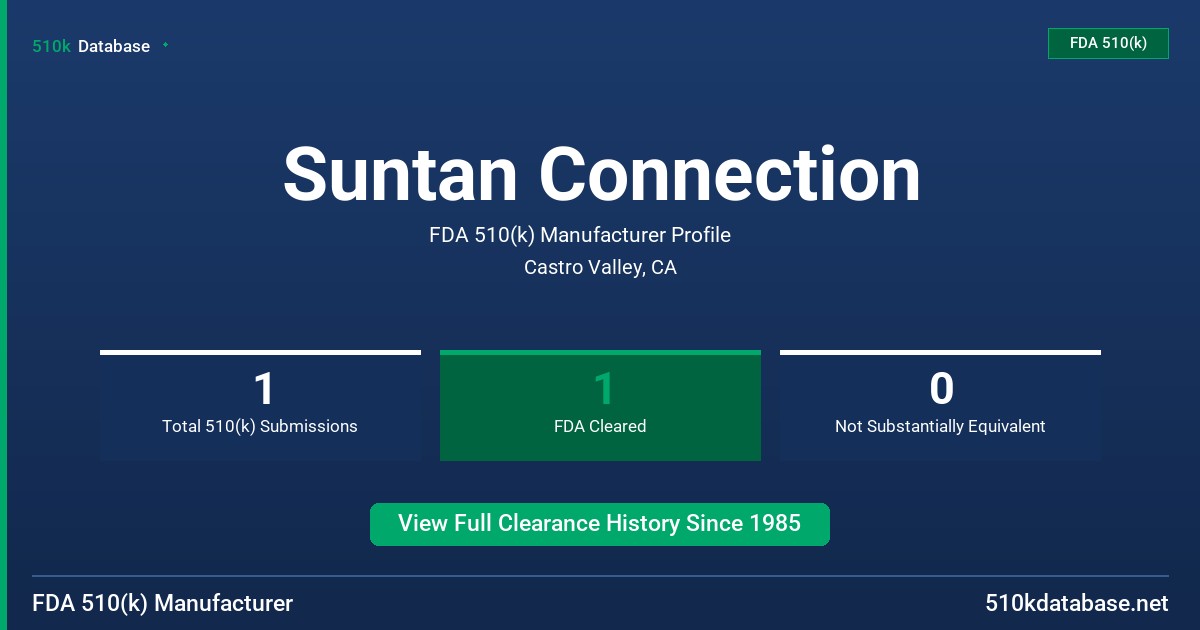 510k Database

FDA 510(k)

Suntan Connection

FDA 510(k) Manufacturer Profile

Castro Valley, CA

1
Total 510(k) Submissions

1
FDA Cleared

0
Not Substantially Equivalent

View Full Clearance History Since 1985

FDA 510(k) Manufacturer

510kdatabase.net